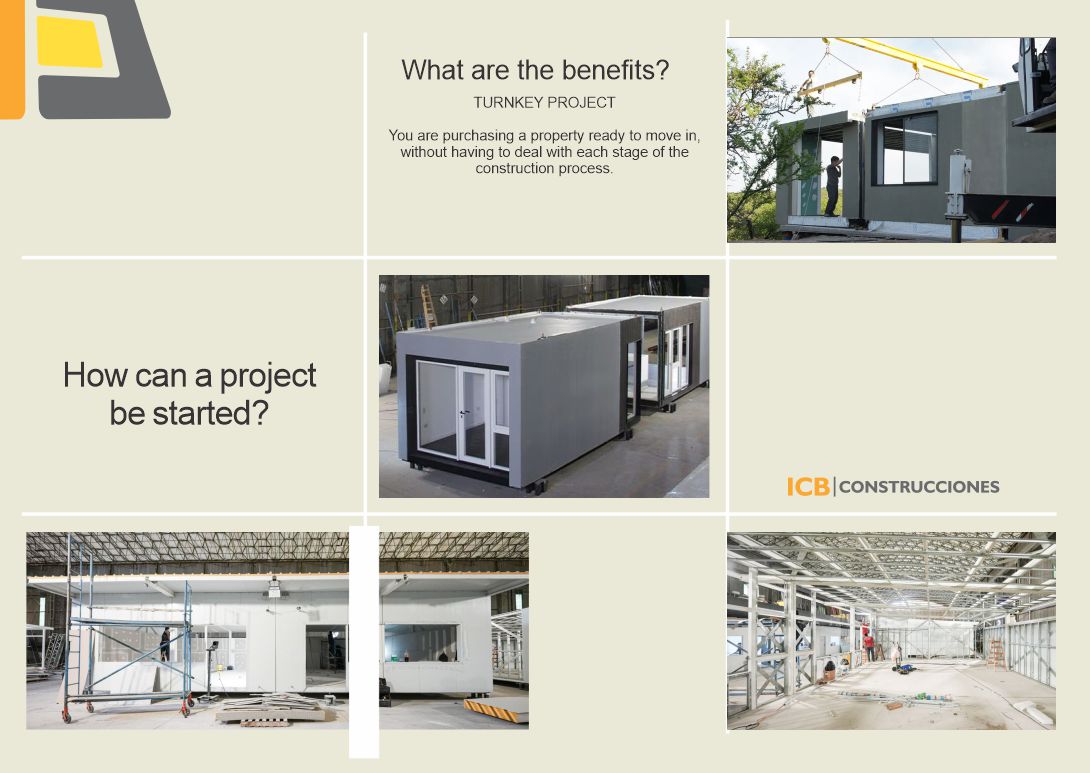 What are the benefits?

TURNKEY PROJECT

You are purchasing a property ready to move in, without having to deal with each stage of the construction process.

How can a project be started?

ICB | CONSTRUCCIONES